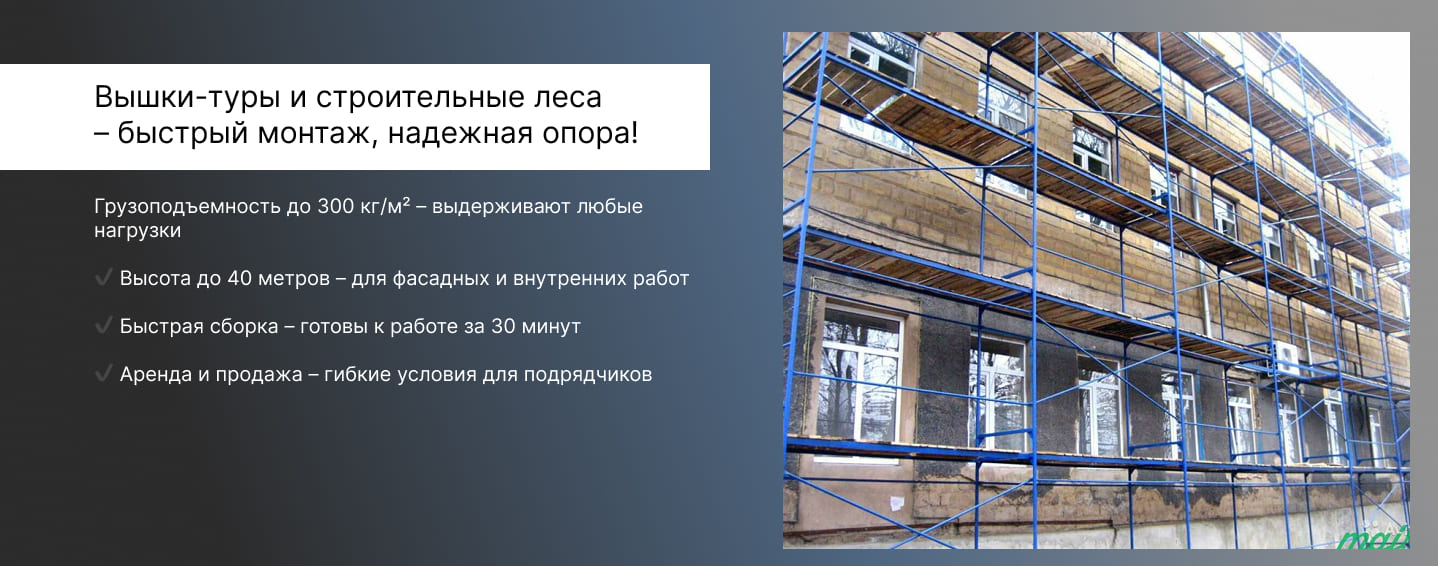 Вышки-туры и строительные леса – быстрый монтаж, надежная опора!

Грузоподъемность до 300 кг/м² – выдерживают любые нагрузки

✔ Высота до 40 метров – для фасадных и внутренних работ

✔ Быстрая сборка – готовы к работе за 30 минут

✔ Аренда и продажа – гибкие условия для подрядчиков